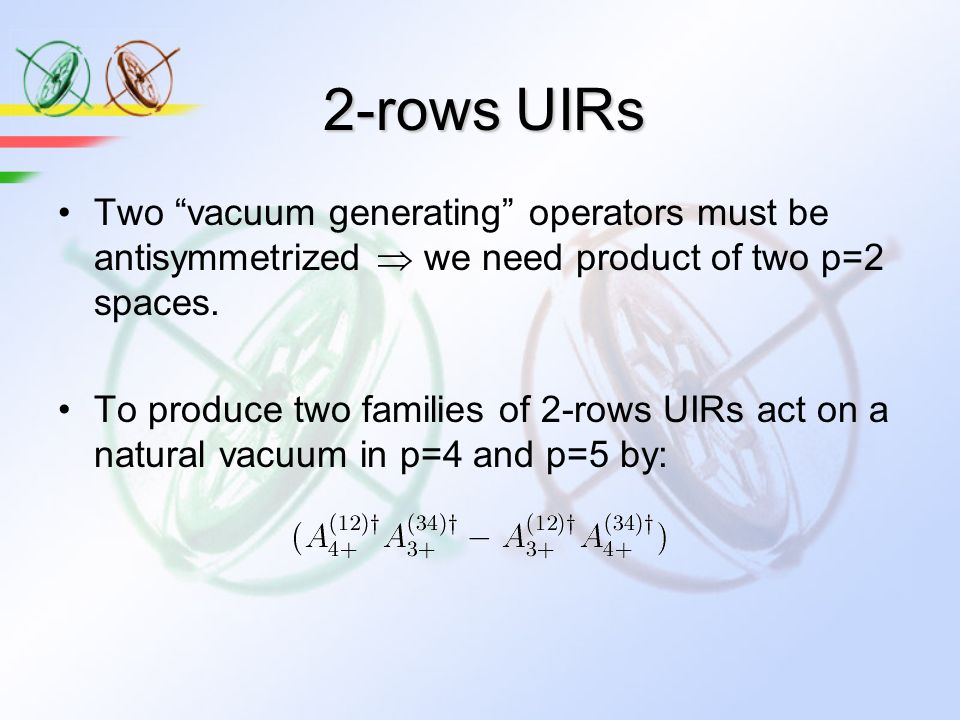 2-rows UIRs

• Two “vacuum generating” operators must be antisymmetrized $\Rightarrow$ we need product of two p=2 spaces.

• To produce two families of 2-rows UIRs act on a natural vacuum in p=4 and p=5 by:

$(A_{4+}^{(12)\dagger} A_{3+}^{(34)\dagger} - A_{3+}^{(12)\dagger} A_{4+}^{(34)\dagger})$